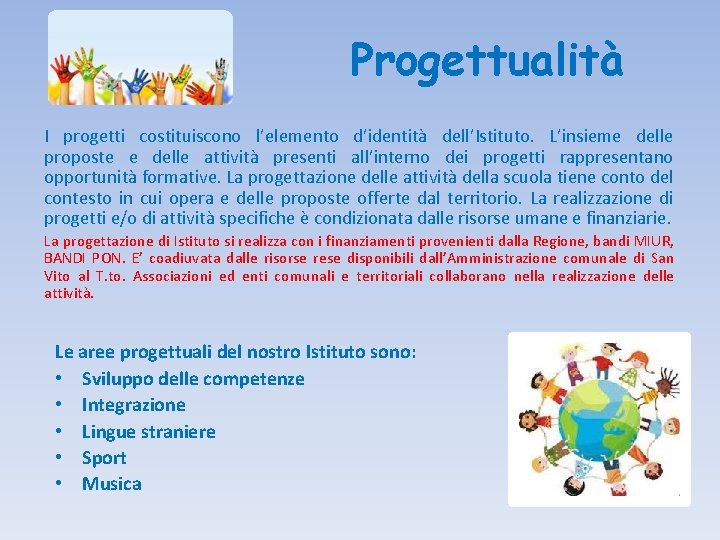 Progettualità

I progetti costituiscono l'elemento d'identità dell'Istituto. L'insieme delle proposte e delle attività presenti all'interno dei progetti rappresentano opportunità formative. La progettazione delle attività della scuola tiene conto del contesto in cui opera e delle proposte offerte dal territorio. La realizzazione di progetti e/o di attività specifiche è condizionata dalle risorse umane e finanziarie.

La progettazione di Istituto si realizza con i finanziamenti provenienti dalla Regione, bandi MIUR, BANDI PON. E' coadiuvata dalle risorse rese disponibili dall'Amministrazione comunale di San Vito al T.to. Associazioni ed enti comunali e territoriali collaborano nella realizzazione delle attività.

Le aree progettuali del nostro Istituto sono:
• Sviluppo delle competenze
• Integrazione
• Lingue straniere
• Sport
• Musica